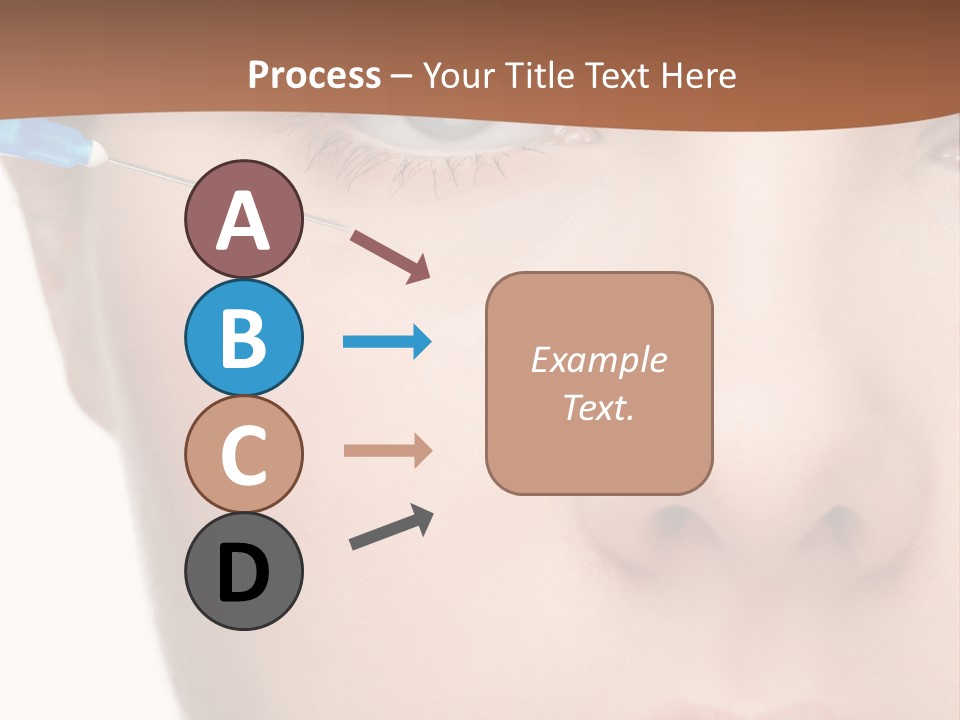 Process – Your Title Text Here

A

B

C

D

Example Text.